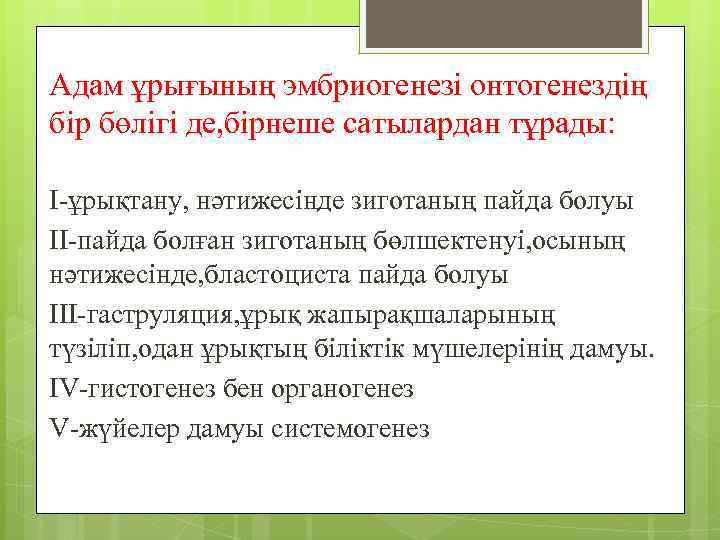 Адам ұрығының эмбриогенезі онтогенездің бір бөлігі де,бірнеше сатылардан тұрады:

I-ұрықтану, нәтижесінде зиготаның пайда болуы

II-пайда болған зиготаның бөлшектенуі,осының нәтижесінде,бластоциста пайда болуы

III-гаструляция,ұрық жапырақшаларының түзіліп,одан ұрықтың біліктік мүшелерінің дамуы.

IV-гистогенез бен органогенез

V-жүйелер дамуы системогенез